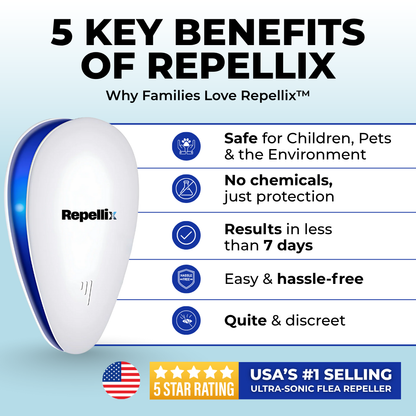 5 KEY BENEFITS OF REPELLIX

Why Families Love Repellix™

Repellix

Safe for Children, Pets & the Environment

No chemicals, just protection

Results in less than 7 days

HASSLE FREE

Easy & hassle-free

Quite & discreet

5 STAR RATING

USA'S #1 SELLING
ULTRA-SONIC FLEA REPELLER